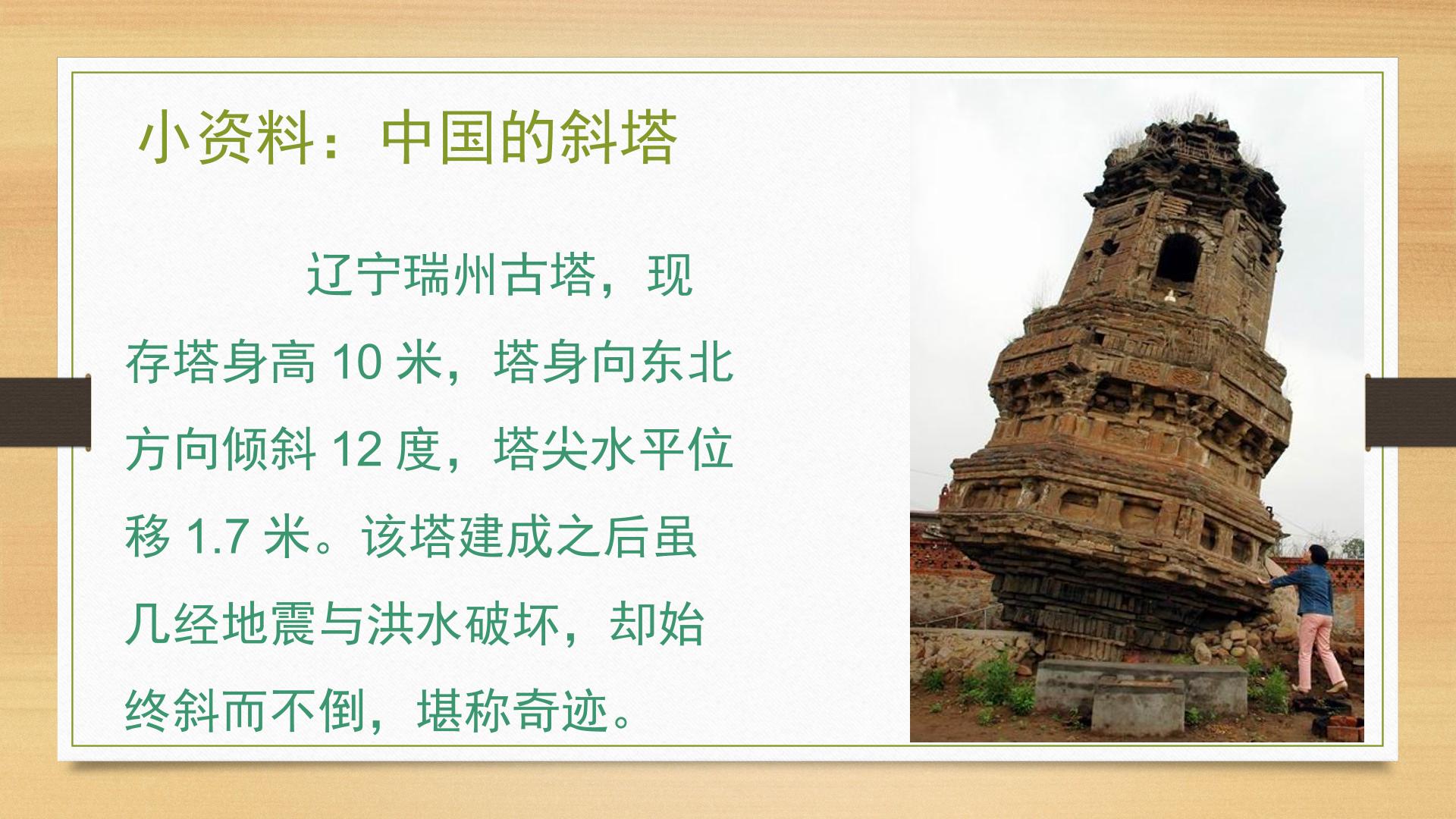 小资料：中国的斜塔

辽宁瑞州古塔，现存塔身高 10 米，塔身向东北方向倾斜 12 度，塔尖水平位移 1.7 米。该塔建成之后虽几经地震与洪水破坏，却始终斜而不倒，堪称奇迹。